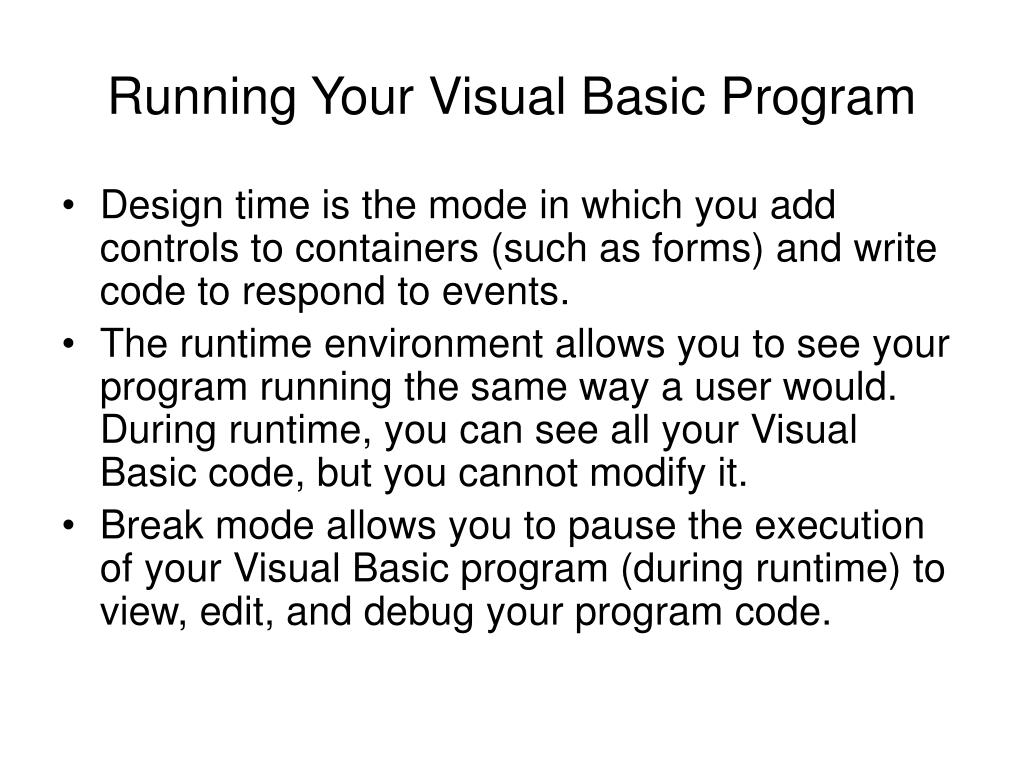 Running Your Visual Basic Program

• Design time is the mode in which you add controls to containers (such as forms) and write code to respond to events.
• The runtime environment allows you to see your program running the same way a user would. During runtime, you can see all your Visual Basic code, but you cannot modify it.
• Break mode allows you to pause the execution of your Visual Basic program (during runtime) to view, edit, and debug your program code.